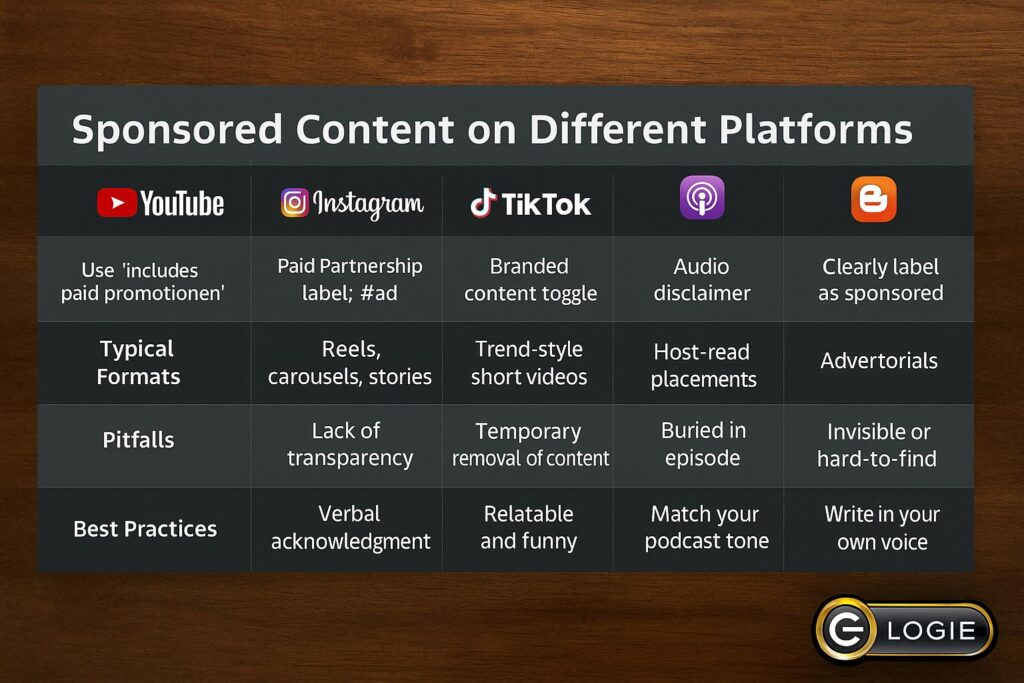 Sponsored Content on Different Platforms

| YouTube | Instagram | TikTok | | |
|---|---|---|---|---|
| Use 'includes paid promotionen' | Paid Partnership label; #ad | Branded content toggle | Audio disclaimer | Clearly label as sponsored |
| Typical Formats | Reels, carousels, stories | Trend-style short videos | Host-read placements | Advertorials |
| Pitfalls | Lack of transparency | Temporary removal of content | Buried in episode | Invisible or hard-to-find |
| Best Practices | Verbal acknowledgment | Relatable and funny | Match your podcast tone | Write in your own voice |

LOGIE